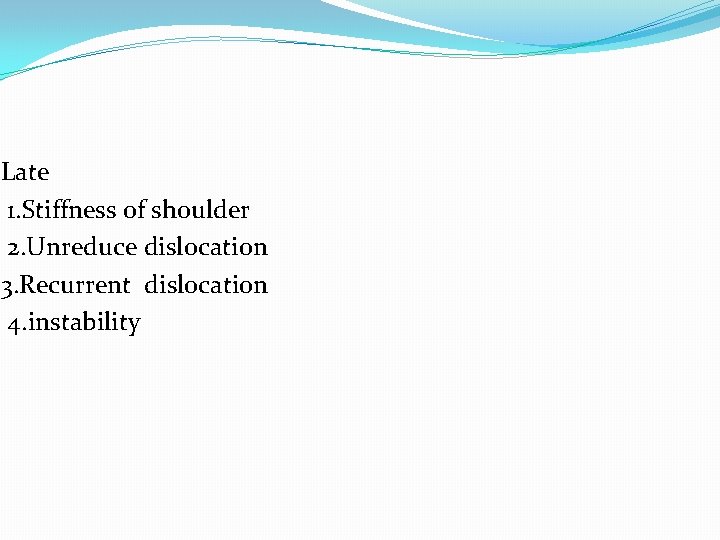 Late
1.Stiffness of shoulder
2.Unreduce dislocation
3.Recurrent dislocation
4.instability